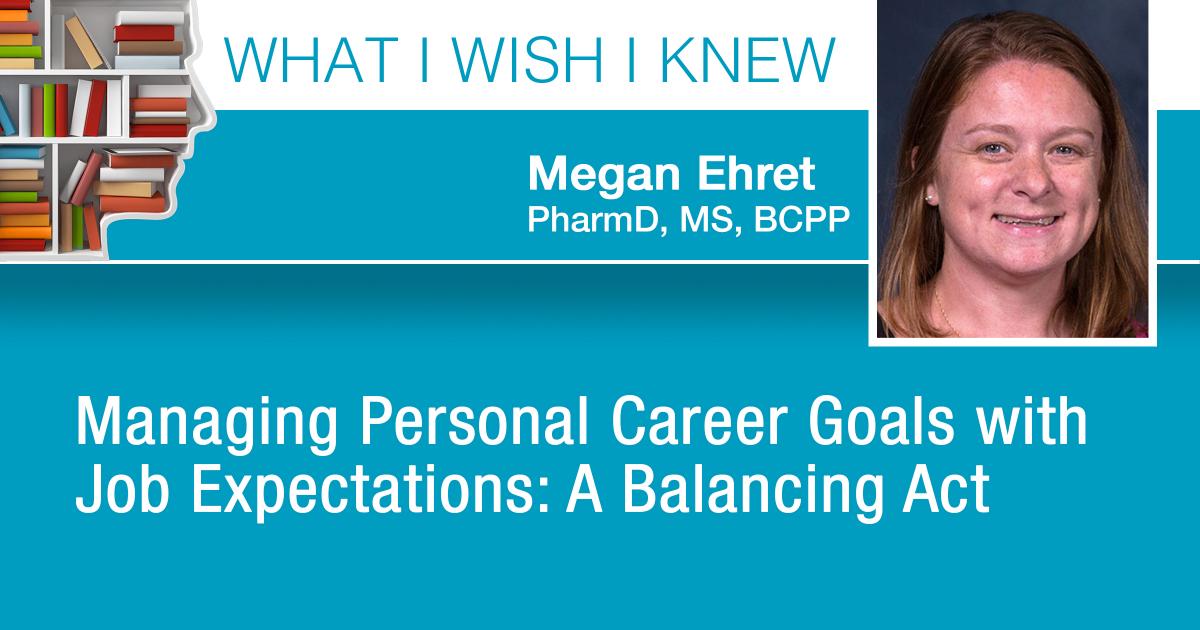 WHAT I WISH I KNEW

Megan Ehret
PharmD, MS, BCPP

Managing Personal Career Goals with Job Expectations: A Balancing Act